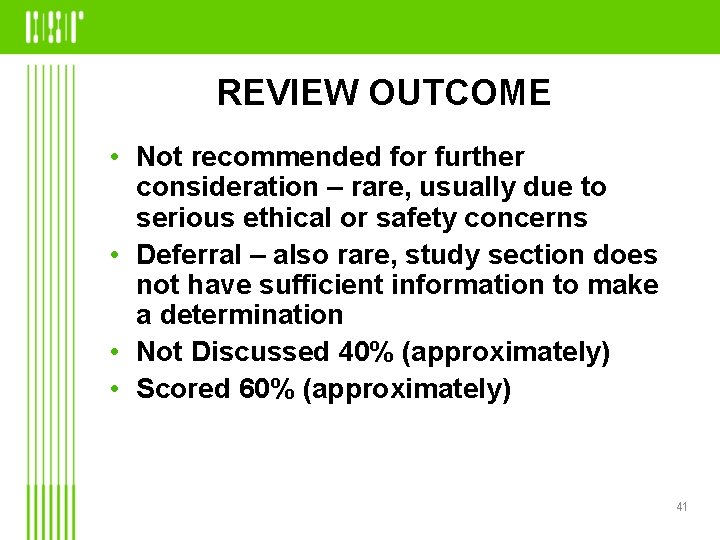 REVIEW OUTCOME

• Not recommended for further consideration – rare, usually due to serious ethical or safety concerns
• Deferral – also rare, study section does not have sufficient information to make a determination
• Not Discussed 40% (approximately)
• Scored 60% (approximately)

41